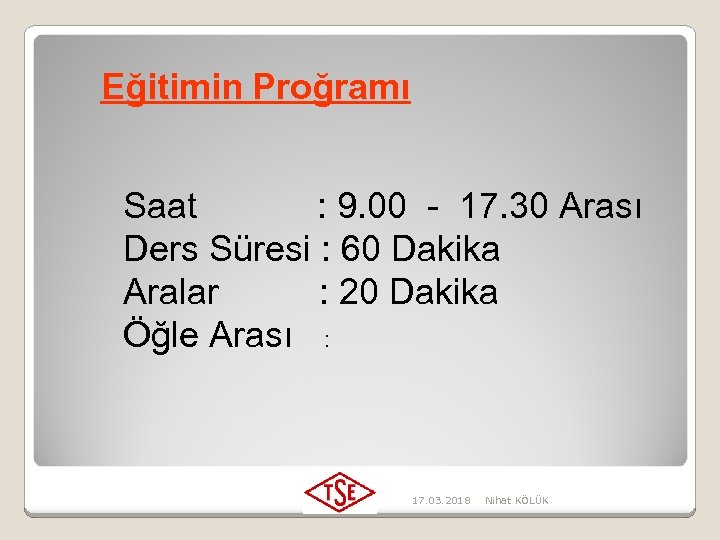 Eğitimin Proğramı

Saat : 9.00 - 17.30 Arası
Ders Süresi : 60 Dakika
Aralar : 20 Dakika
Öğle Arası :

TSE

17.03.2018 Nihat KÖLÜK